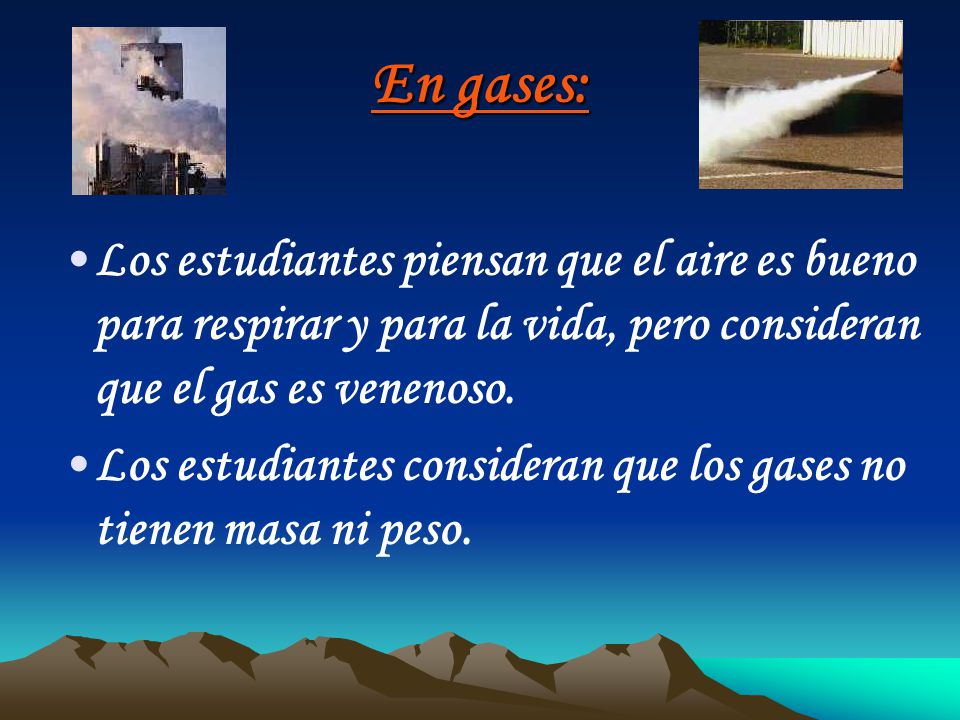 En gases:

• Los estudiantes piensan que el aire es bueno para respirar y para la vida, pero consideran que el gas es venenoso.

• Los estudiantes consideran que los gases no tienen masa ni peso.